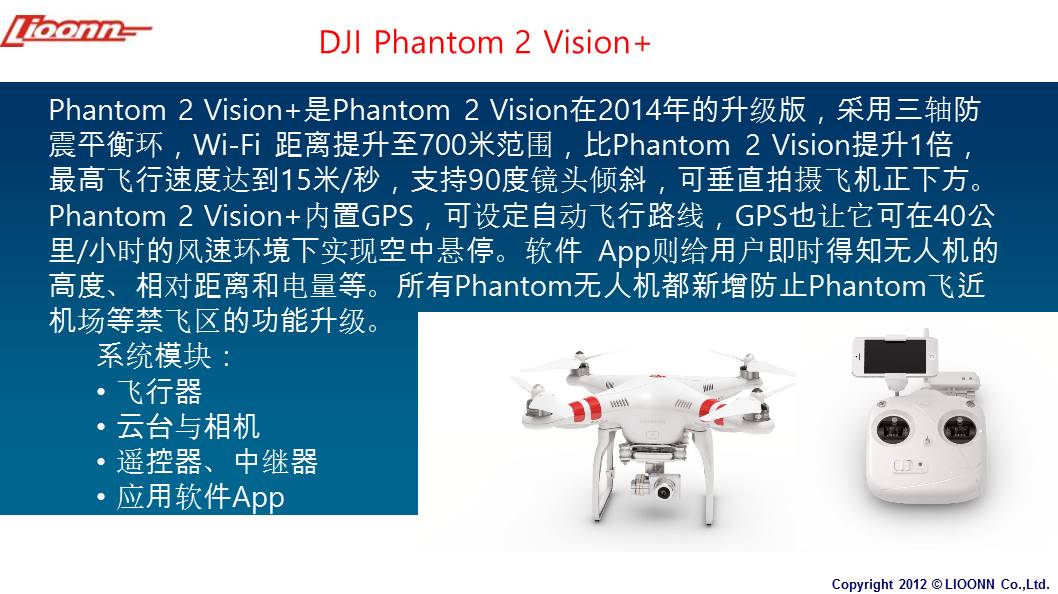 Lioonn

DJI Phantom 2 Vision+

Phantom 2 Vision+是Phantom 2 Vision在2014年的升级版，采用三轴防震平衡环，Wi-Fi 距离提升至700米范围，比Phantom 2 Vision提升1倍，最高飞行速度达到15米/秒，支持90度镜头倾斜，可垂直拍摄飞机正下方。Phantom 2 Vision+内置GPS，可设定自动飞行路线，GPS也让它可在40公里/小时的风速环境下实现空中悬停。软件 App则给用户即时得知无人机的高度、相对距离和电量等。所有Phantom无人机都新增防止Phantom飞近机场等禁飞区的功能升级。

系统模块：
• 飞行器
• 云台与相机
• 遥控器、中继器
• 应用软件App

Copyright 2012 © LIOONN Co.,Ltd.